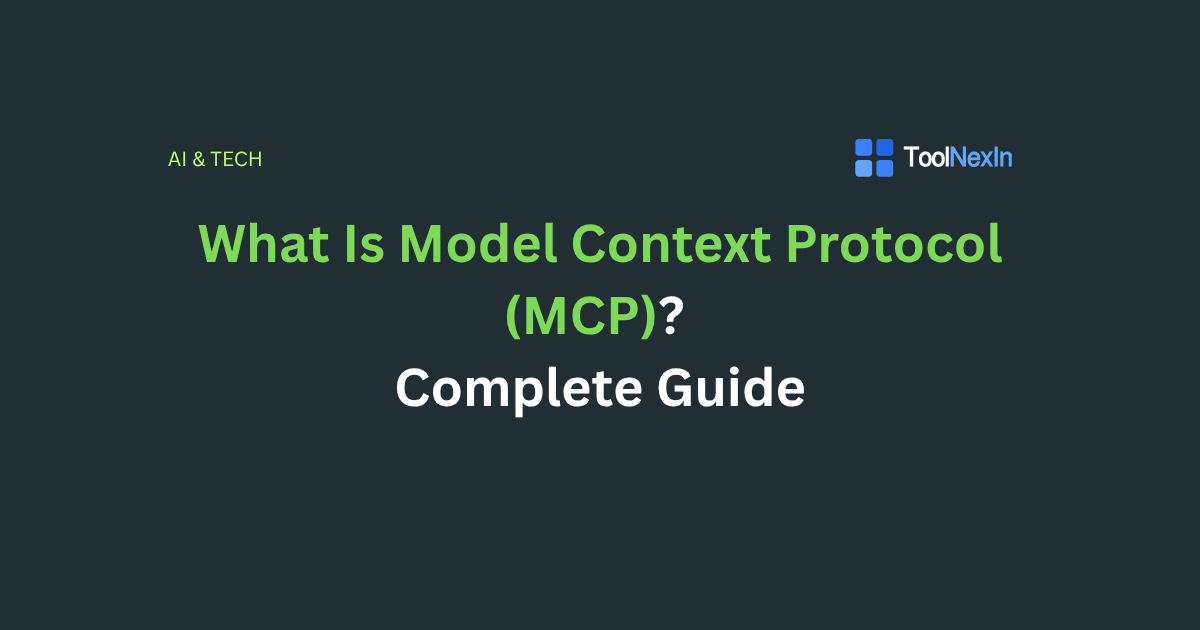 AI & TECH

ToolNexIn

What Is Model Context Protocol (MCP)?
Complete Guide